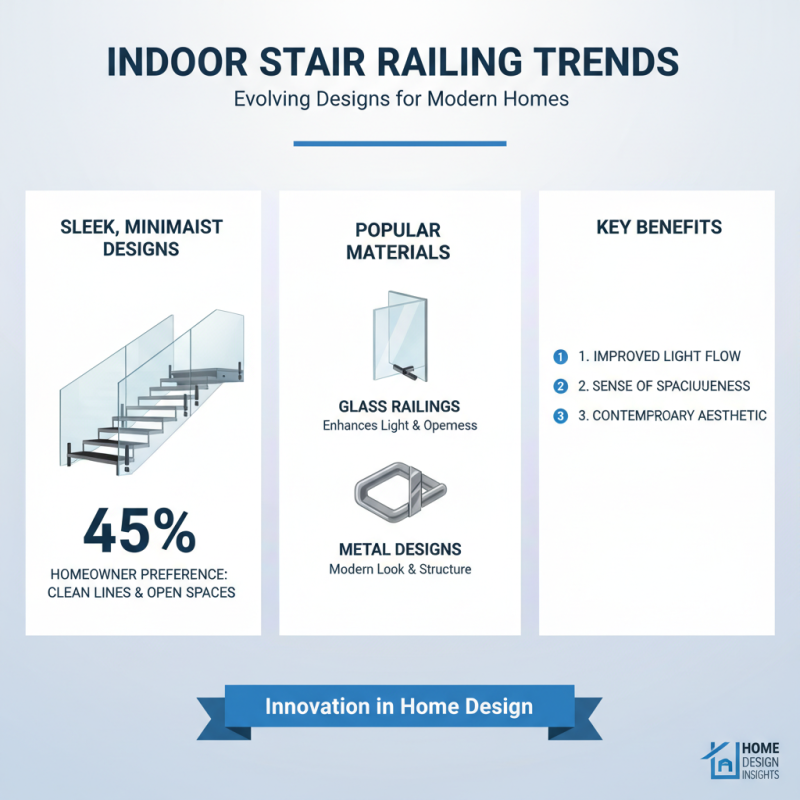 INDOOR STAIR RAILING TRENDS
Evolving Designs for Modern Homes

SLEEK, MINIMAIST DESIGNS

45%
HOMEOWNER PREFERENCE: CLEAN LINES & OPEN SPACES

POPULAR MATERIALS

GLASS RAILINGS
Enhances Light & Opemess

METAL DESIGNS
Modern Look & Structure

KEY BENEFITS

1 1. IMPROVED LIGHT FLOW
2 2. SENSE OF SPACIUUENESS
3 3. CONTEMPROARY AESTHETIC

Innovation in Home Design

HOME DESIGN INSIGHTS